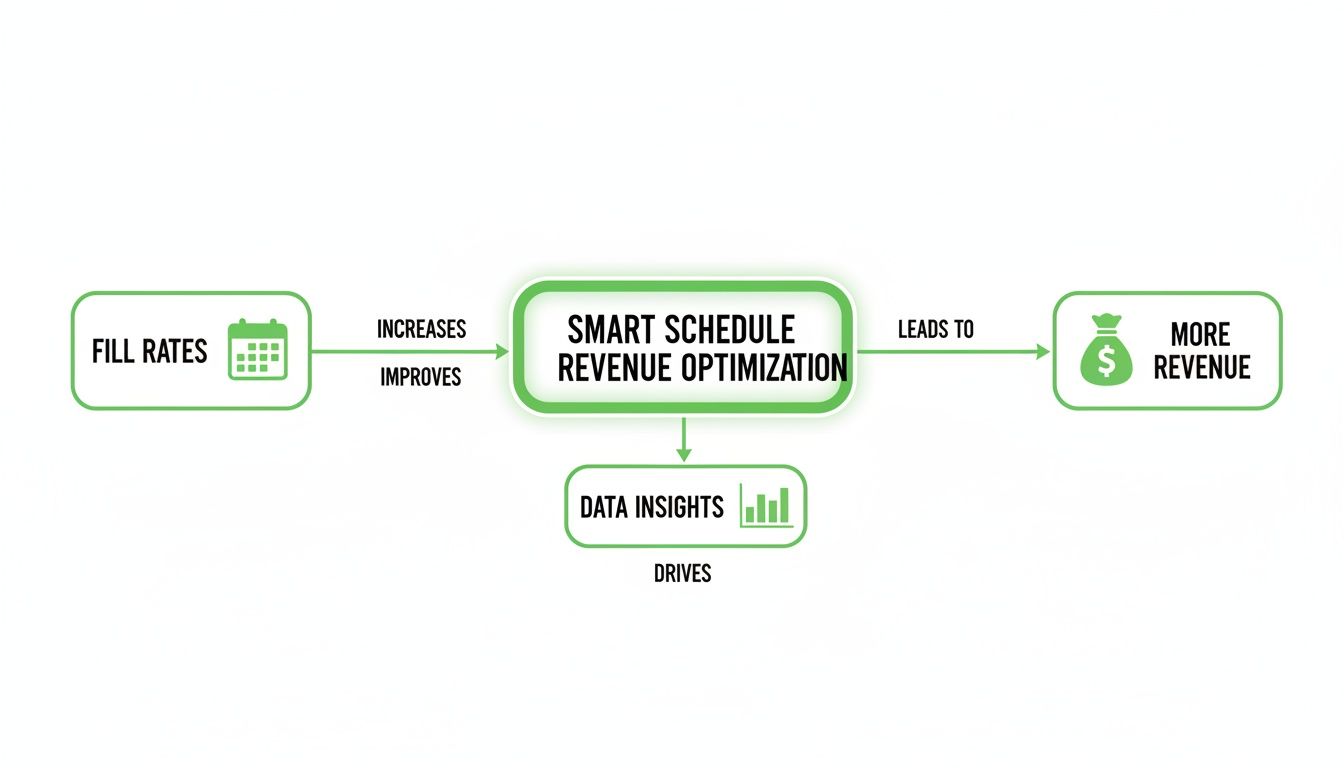 FILL RATES

INCREASES

IMPROVES

SMART SCHEDULE REVENUE OPTIMIZATION

LEADS TO

$

MORE REVENUE

DATA INSIGHTS

DRIVES